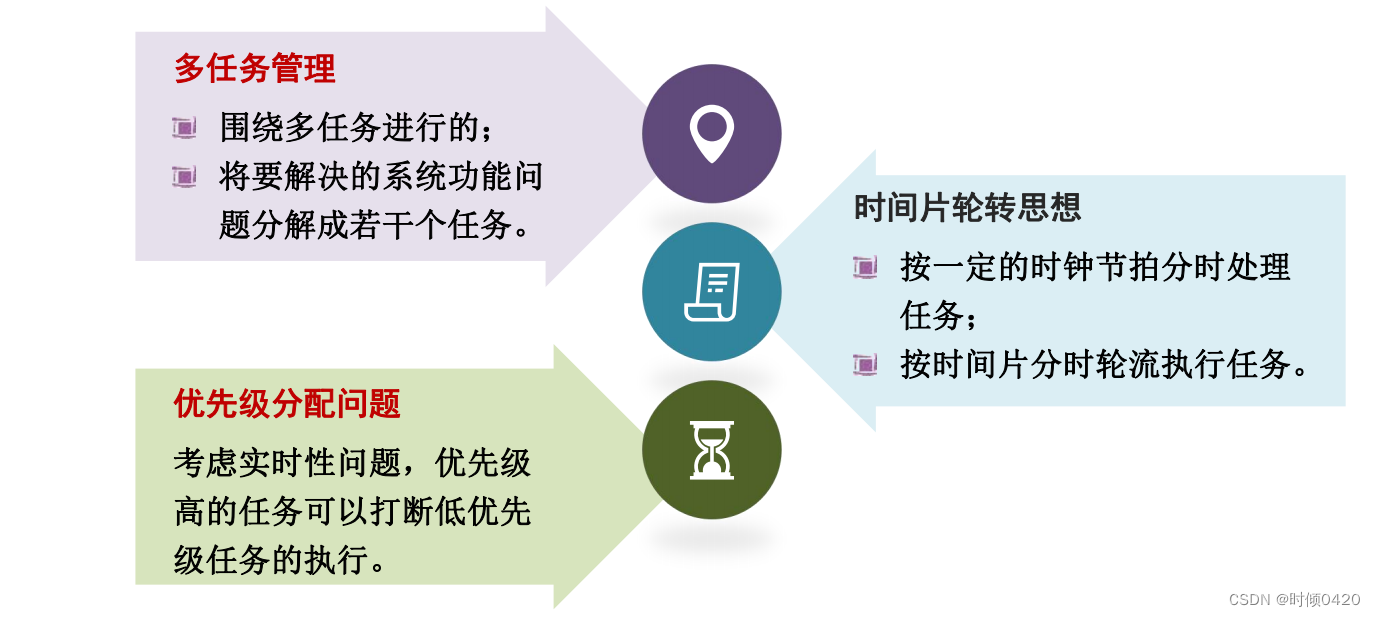 多任务管理

围绕多任务进行的；

将要解决的系统功能问题分解成若干个任务。

时间片轮转思想

按一定的时钟节拍分时处理任务；

按时间片分时轮流执行任务。

优先级分配问题

考虑实时性问题，优先级高的任务可以打断低优先级任务的执行。

CSDN @时倾0420